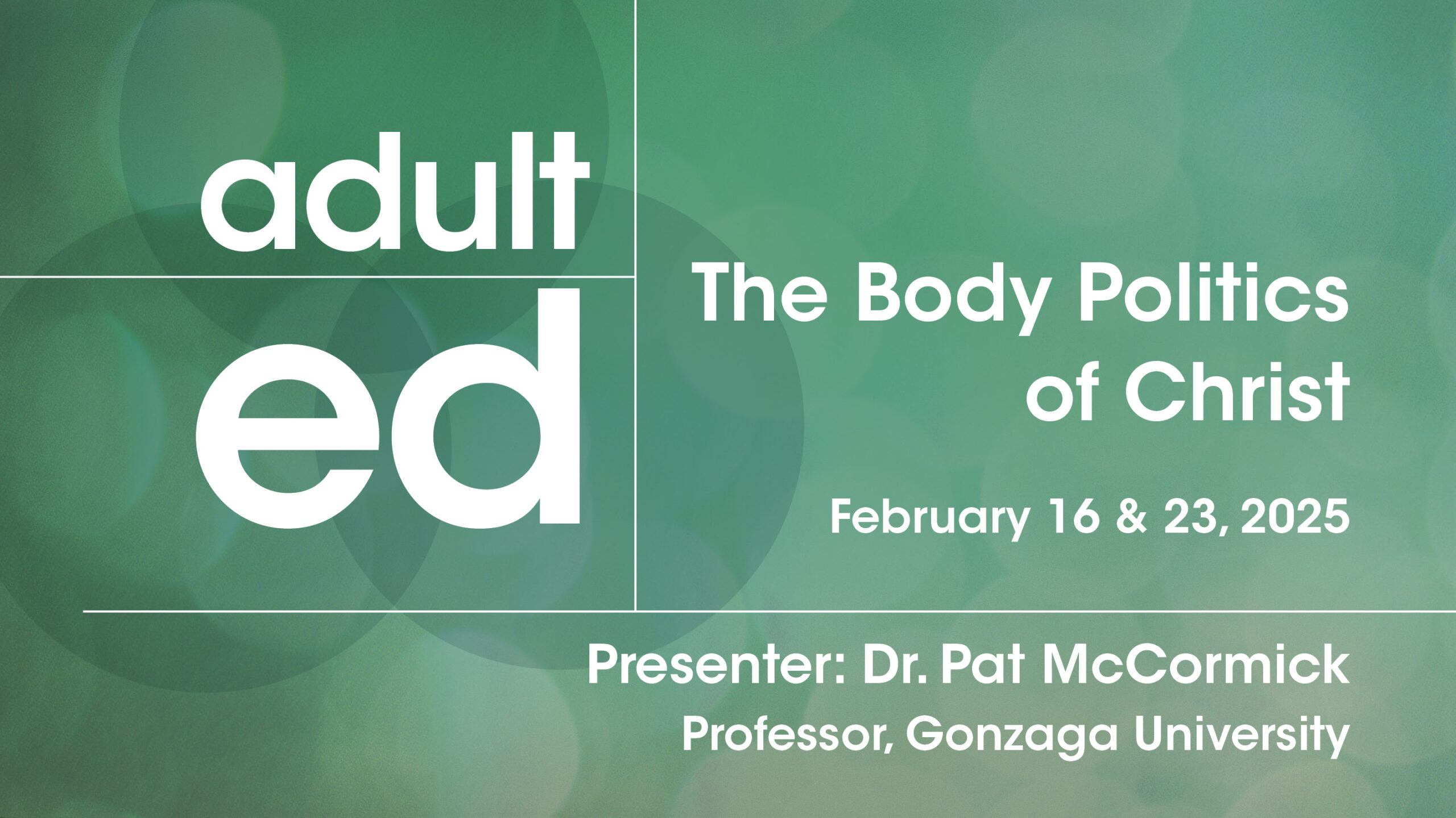 adult
ed

The Body Politics of Christ

February 16 & 23, 2025

Presenter: Dr. Pat McCormick
Professor, Gonzaga University